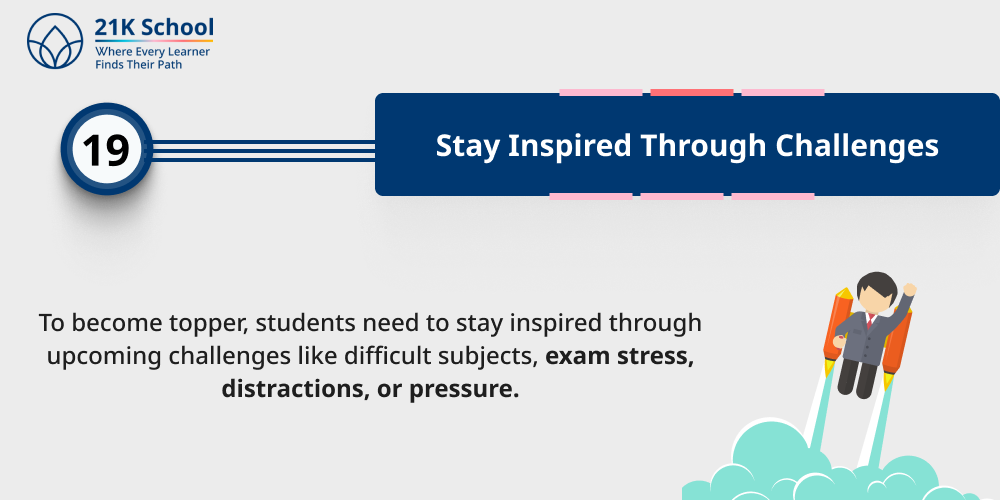 21K School
Where Every Learner
Finds Their Path

19

Stay Inspired Through Challenges

To become topper, students need to stay inspired through upcoming challenges like difficult subjects, exam stress, distractions, or pressure.